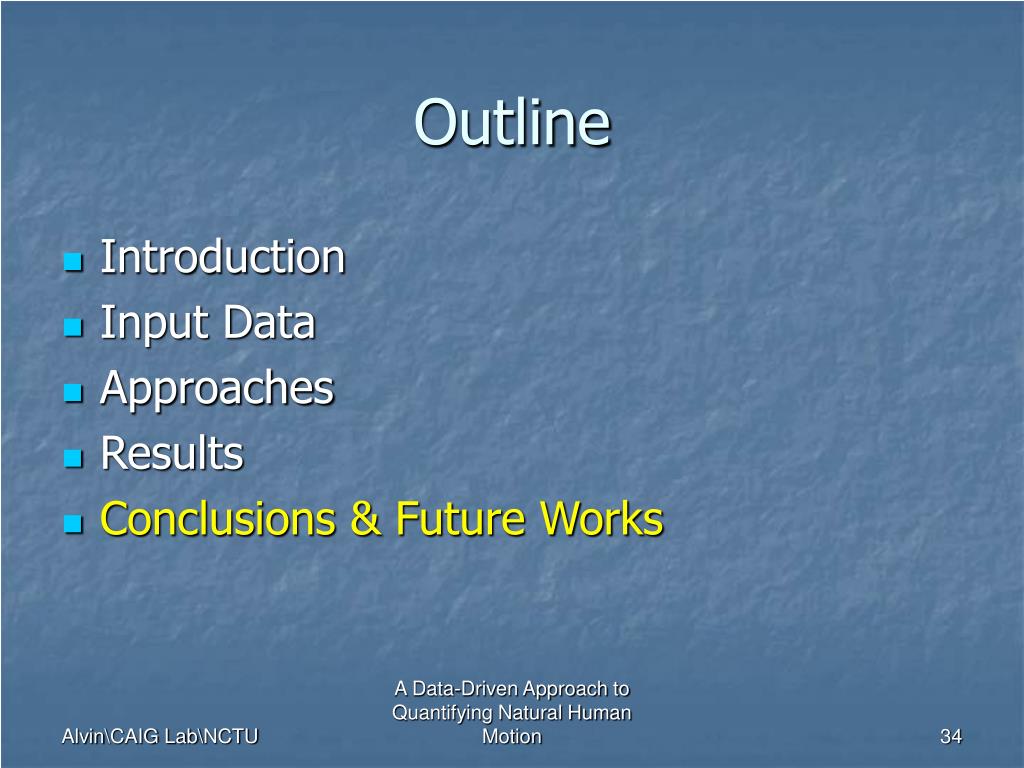 Outline

- Introduction
- Input Data
- Approaches
- Results
- Conclusions & Future Works

Alvin\CAIG Lab\NCTU

A Data-Driven Approach to Quantifying Natural Human Motion

34